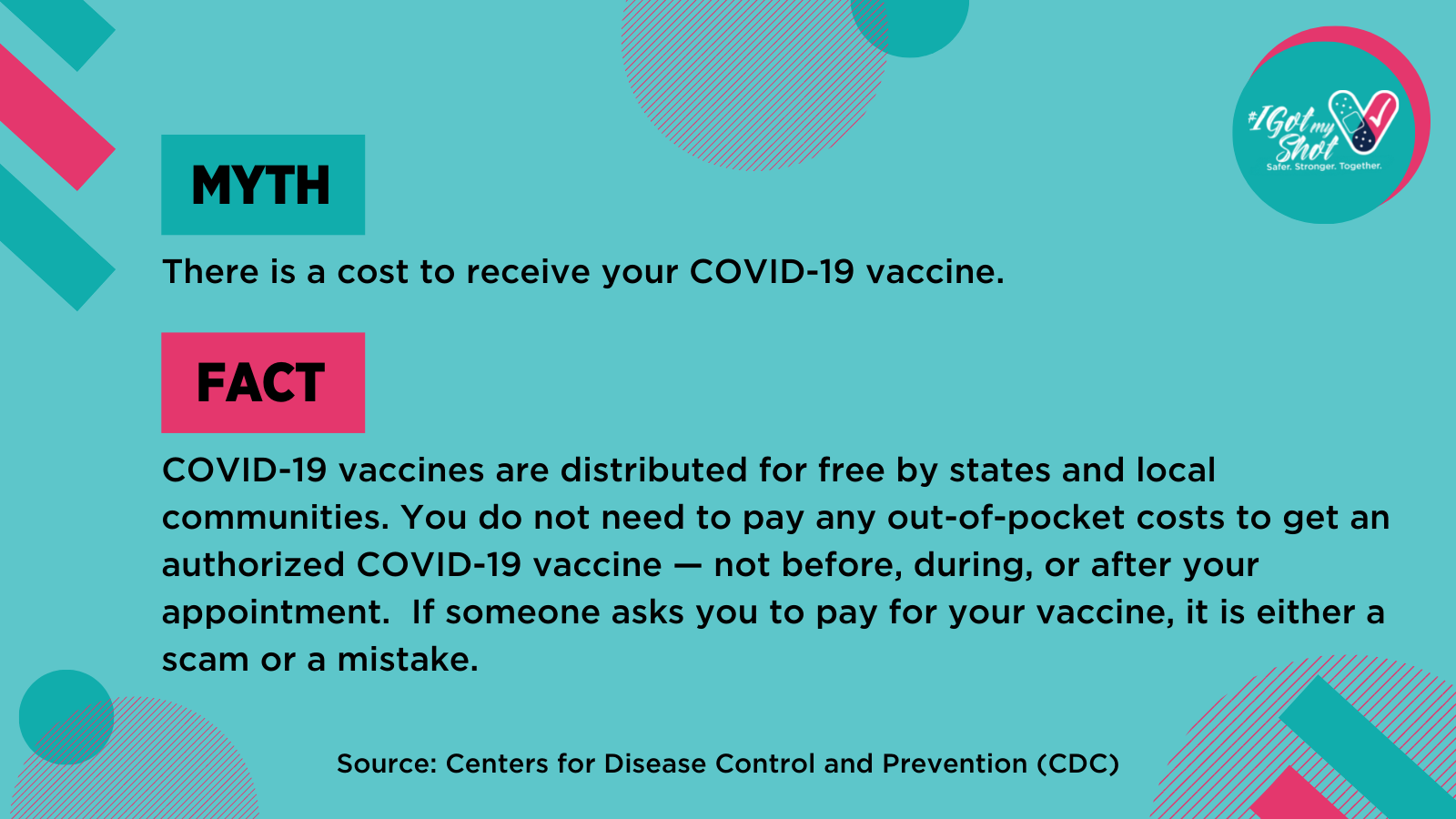 #IGot my Shot
Safer. Stronger. Together.

MYTH

There is a cost to receive your COVID-19 vaccine.

FACT

COVID-19 vaccines are distributed for free by states and local communities. You do not need to pay any out-of-pocket costs to get an authorized COVID-19 vaccine — not before, during, or after your appointment. If someone asks you to pay for your vaccine, it is either a scam or a mistake.

Source: Centers for Disease Control and Prevention (CDC)